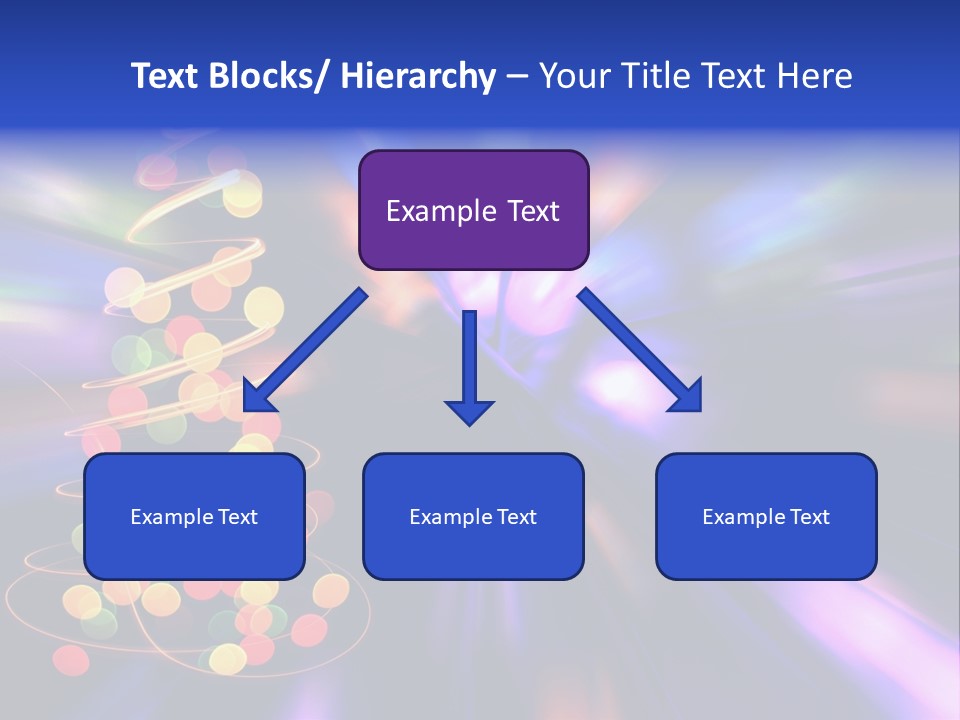 Text Blocks/ Hierarchy – Your Title Text Here

Example Text

Example Text

Example Text

Example Text